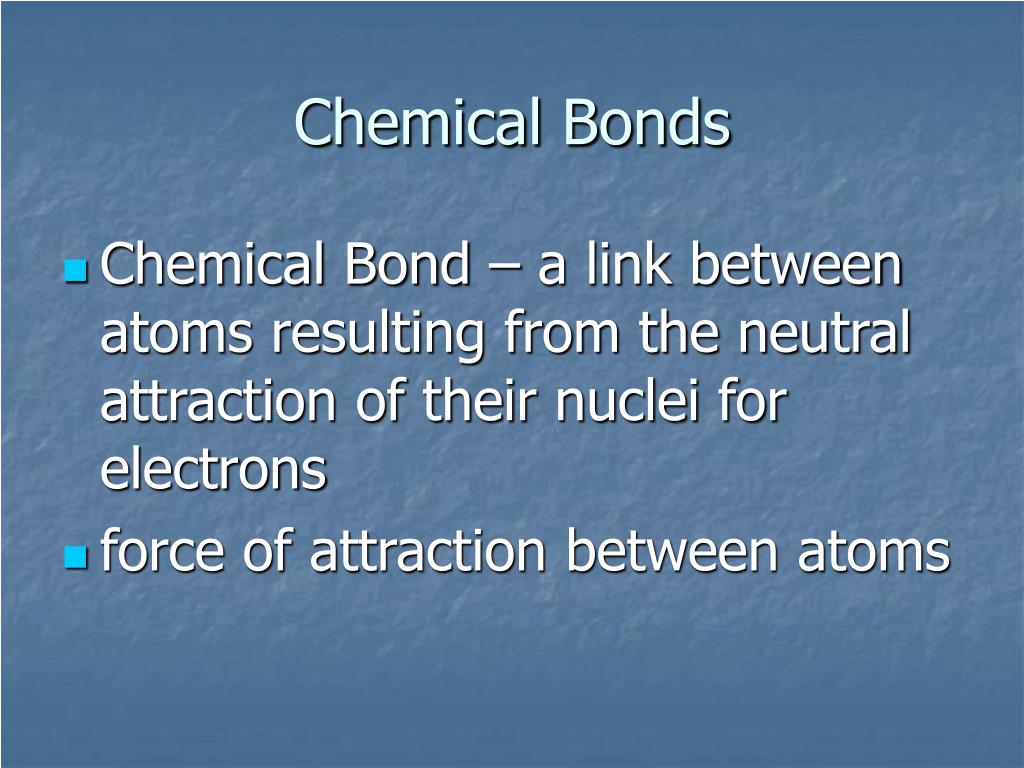 Chemical Bonds

Chemical Bond – a link between atoms resulting from the neutral attraction of their nuclei for electrons

force of attraction between atoms